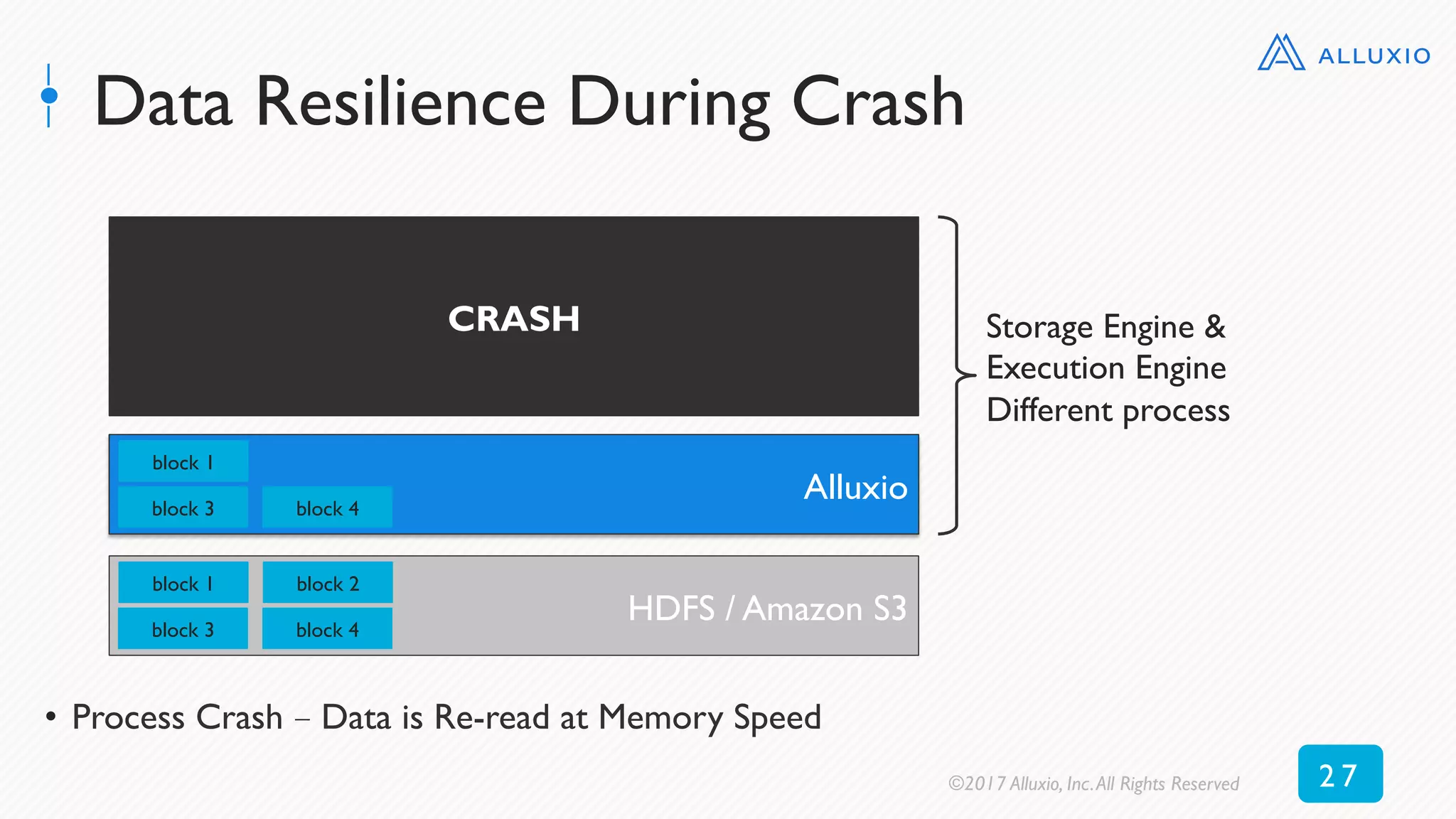 ALLUXIO

Data Resilience During Crash

CRASH

block 1

block 3

block 4

Alluxio

block 1

block 2

block 3

block 4

HDFS / Amazon S3

Storage Engine & Execution Engine Different process

• Process Crash – Data is Re-read at Memory Speed

©2017 Alluxio, Inc. All Rights Reserved

27